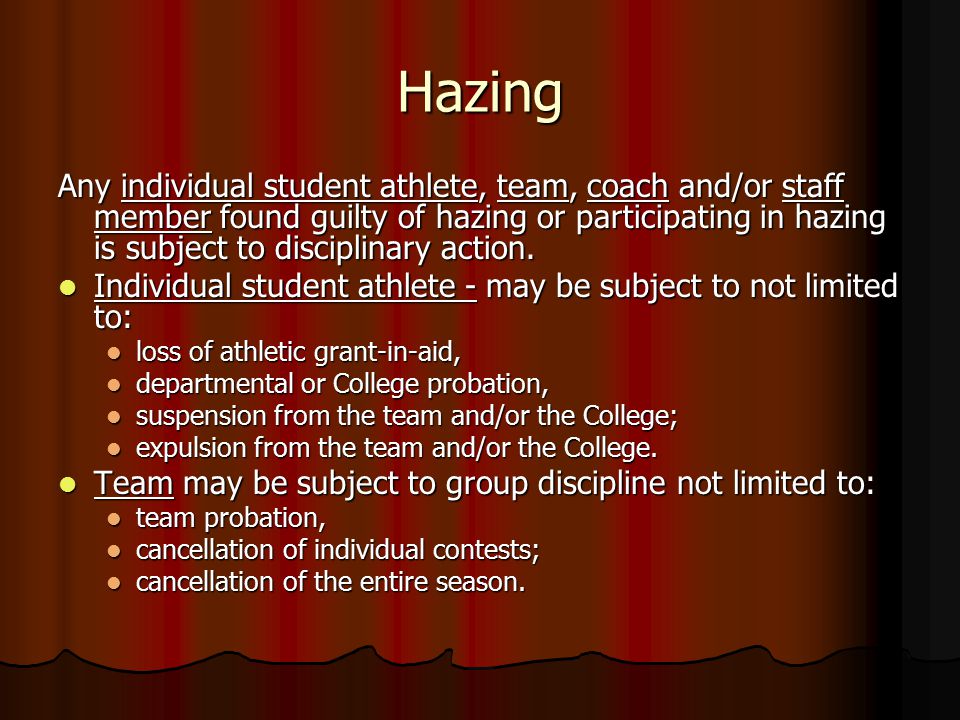 Hazing

Any individual student athlete, team, coach and/or staff member found guilty of hazing or participating in hazing is subject to disciplinary action.

- Individual student athlete - may be subject to not limited to:
  - loss of athletic grant-in-aid,
  - departmental or College probation,
  - suspension from the team and/or the College;
  - expulsion from the team and/or the College.
- Team may be subject to group discipline not limited to:
  - team probation,
  - cancellation of individual contests;
  - cancellation of the entire season.